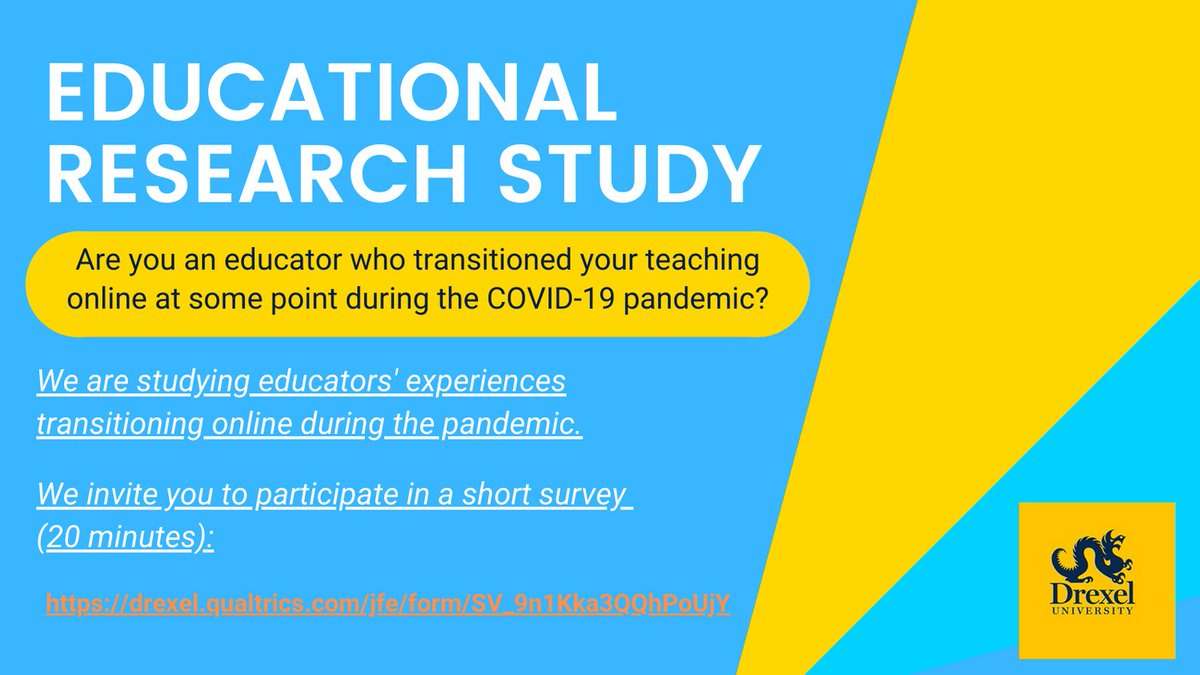 EDUCATIONAL RESEARCH STUDY

Are you an educator who transitioned your teaching online at some point during the COVID-19 pandemic?

We are studying educators' experiences transitioning online during the pandemic.

We invite you to participate in a short survey (20 minutes):

https://drexel.qualtrics.com/jfe/form/SV_9n1Kka3QQhPoUjY

Drexel UNIVERSITY